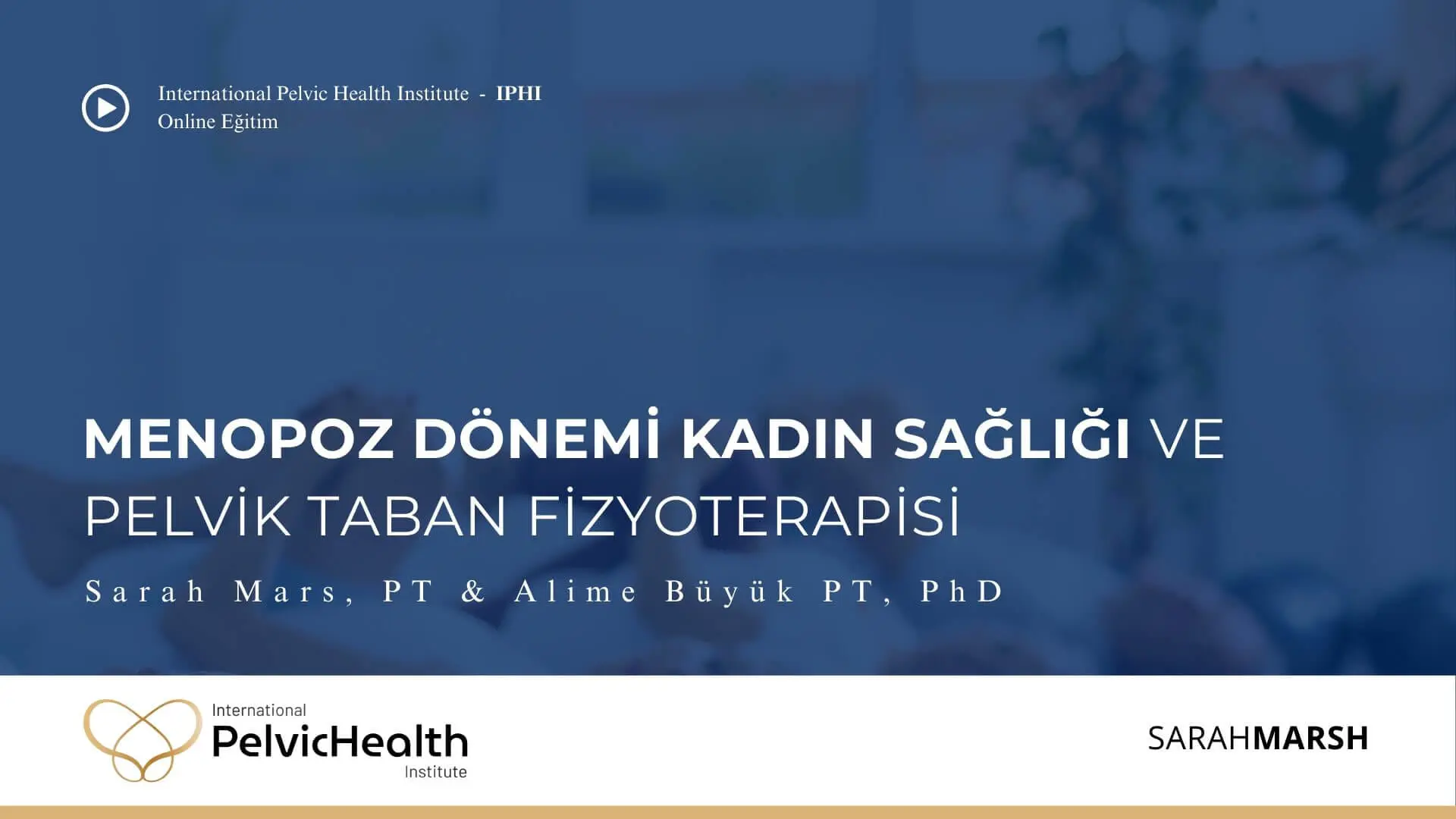 International Pelvic Health Institute - IPHI
Online Eğitim

MENOPOZ DÖNEMİ KADIN SAĞLIĞI VE PELVİK TABAN FİZYOTERAPİSİ

Sarah Mars, PT & Alime Büyük PT, PhD

International
PelvicHealth
Institute

SARAHMARSH